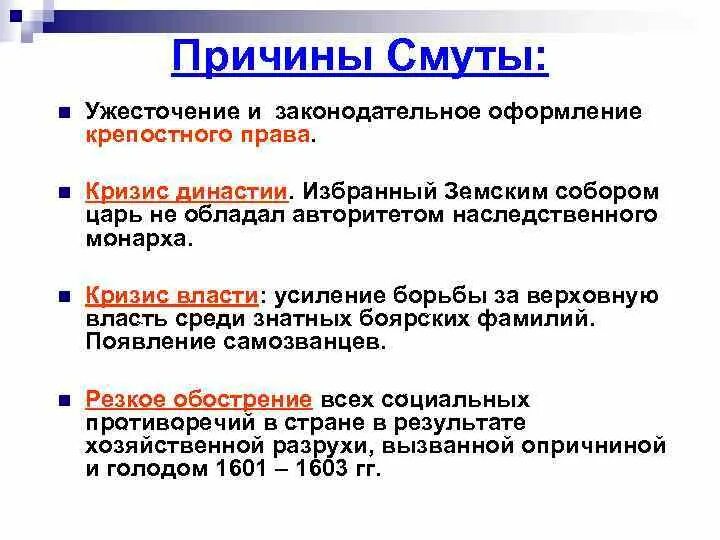 Причины Смуты:

Ужесточение и законодательное оформление крепостного права.

Кризис династии. Избранный Земским собором царь не обладал авторитетом наследственного монарха.

Кризис власти: усиление борьбы за верховную власть среди знатных боярских фамилий. Появление самозванцев.

Резкое обострение всех социальных противоречий в стране в результате хозяйственной разрухи, вызванной опричниной и голодом 1601 – 1603 гг.